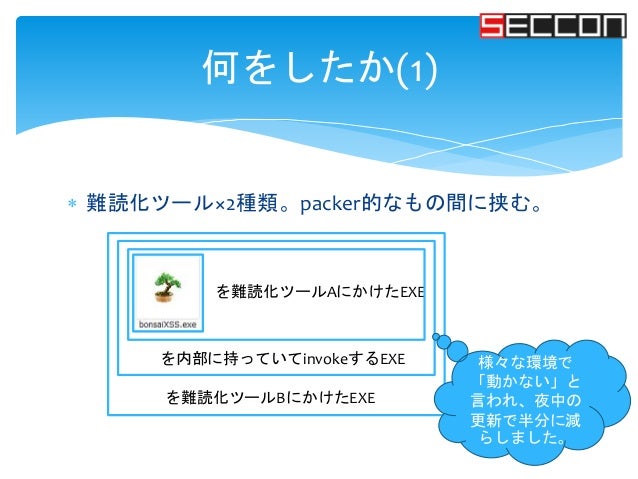 SECCON

何をしたか(1)

＊ 難読化ツール×2種類。packer的なもの間に挟む。

bonsaiXSS.exe

を難読化ツールAにかけたEXE

を内部に持っていてinvokeするEXE

を難読化ツールBにかけたEXE

様々な環境で「動かない」と言われ、夜中の更新で半分に減らしました。